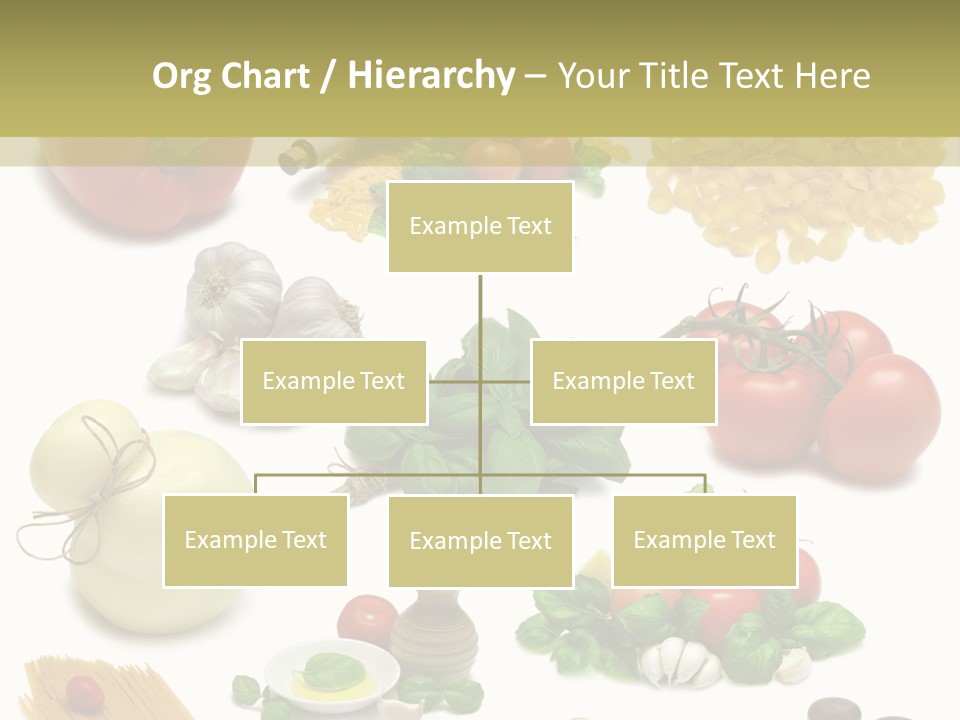 Org Chart / Hierarchy – Your Title Text Here

Example Text

Example Text

Example Text

Example Text

Example Text

Example Text